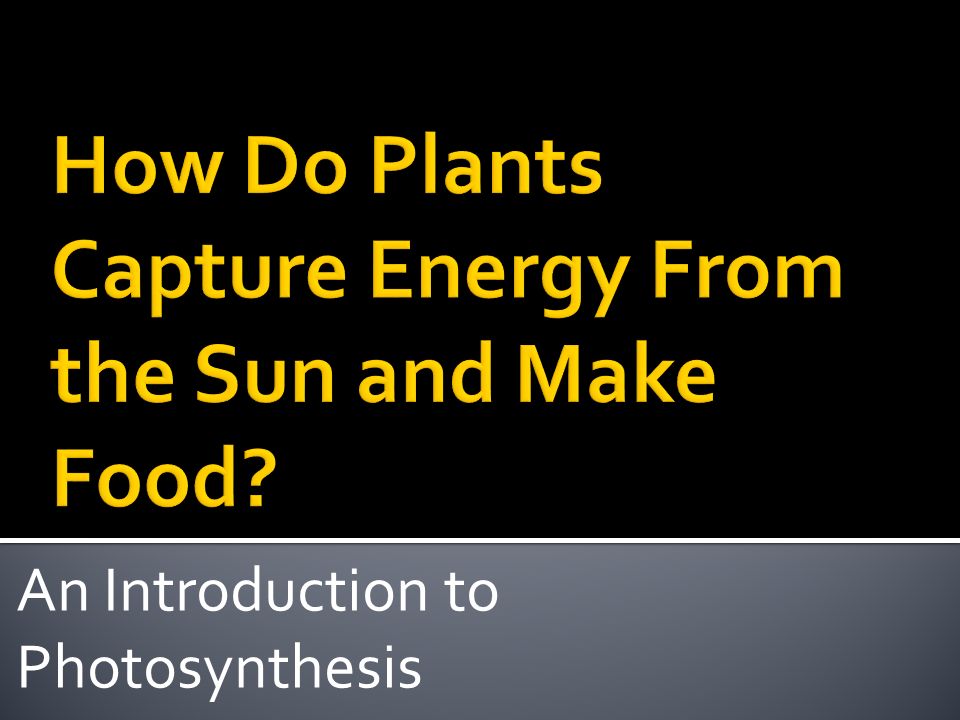 How Do Plants Capture Energy From the Sun and Make Food?

An Introduction to Photosynthesis